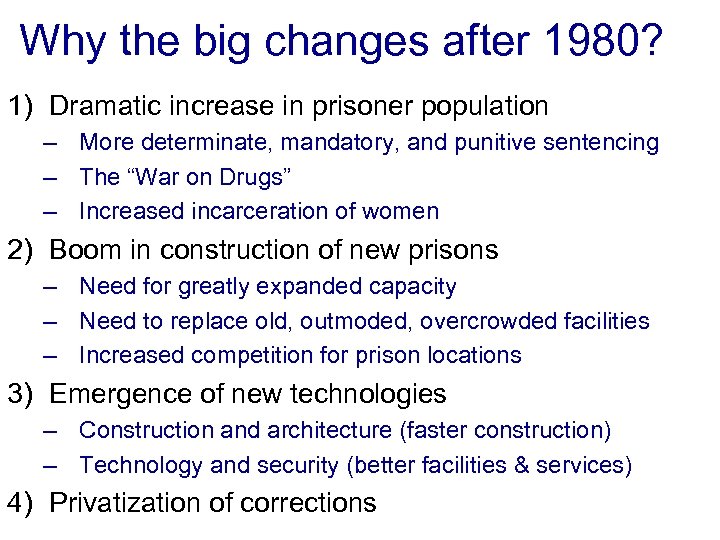 Why the big changes after 1980?

1) Dramatic increase in prisoner population
– More determinate, mandatory, and punitive sentencing
– The “War on Drugs”
– Increased incarceration of women

2) Boom in construction of new prisons
– Need for greatly expanded capacity
– Need to replace old, outmoded, overcrowded facilities
– Increased competition for prison locations

3) Emergence of new technologies
– Construction and architecture (faster construction)
– Technology and security (better facilities & services)

4) Privatization of corrections